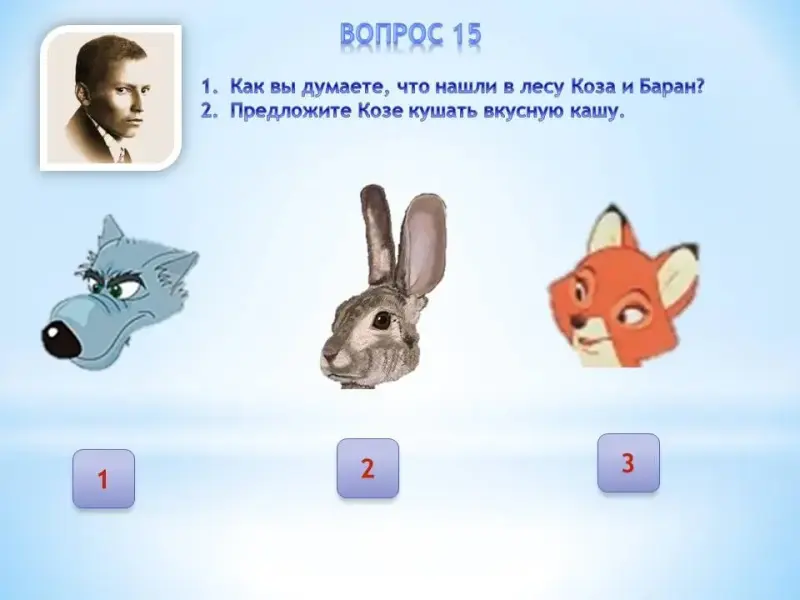 ВОПРОС 15

1. Как вы думаете, что нашли в лесу Коза и Баран?
2. Предложите Козе кушать вкусную кашу.

1

2

3